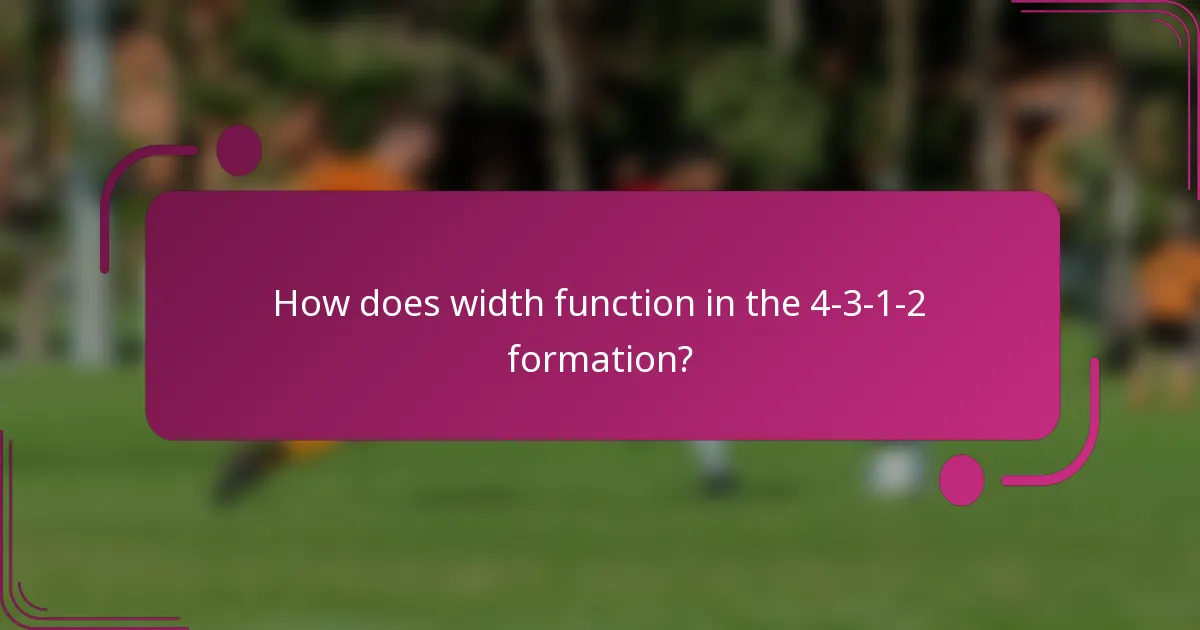 How does width function in the 4-3-1-2 formation?